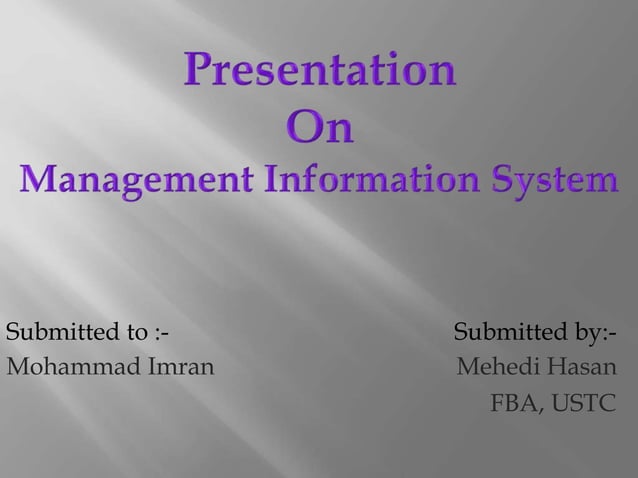 Presentation
On
Management Information System

Submitted to :-
Mohammad Imran

Submitted by:-
Mehedi Hasan
FBA, USTC